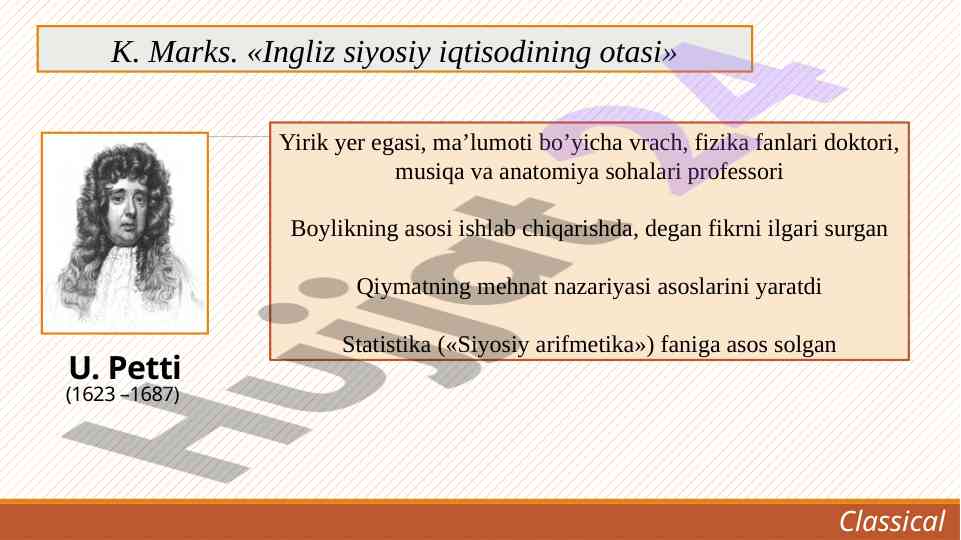 K. Marks. «Ingliz siyosiy iqtisodining otasi»

Yirik yer egasi, ma’lumoti bo’yicha vrach, fizika fanlari doktori, musiqa va anatomiya sohalari professori

Boylikning asosi ishlab chiqarishda, degan fikrni ilgari surgan

Qiymatning mehnat nazariyasi asoslarini yaratdi

Statistika («Siyosiy arifmetika») faniga asos solgan

U. Petti
(1623 –1687)

Hujjat24

Classical